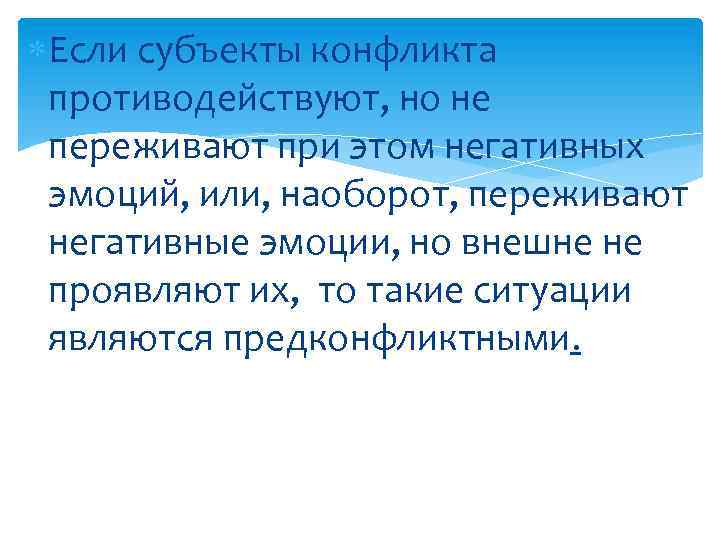 Если субъекты конфликта противодействуют, но не переживают при этом негативных эмоций, или, наоборот, переживают негативные эмоции, но внешне не проявляют их,  то такие ситуации являются предконфликтными.